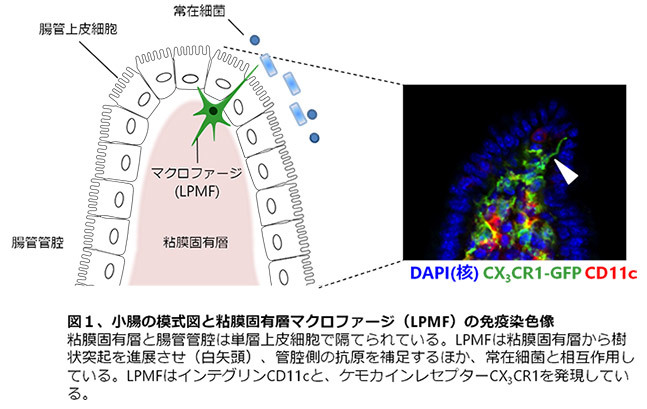 常在細菌

腸管上皮細胞

マクロファージ
(LPMF)

腸管管腔

粘膜固有層

DAPI(核) $CX_3CR1$-GFP CD11c

図１、小腸の模式図と粘膜固有層マクロファージ（LPMF）の免疫染色像
粘膜固有層と腸管管腔は単層上皮細胞で隔てられている。LPMFは粘膜固有層から樹状突起を進展させ（白矢頭）、管腔側の抗原を補足するほか、常在細菌と相互作用している。LPMFはインテグリンCD11cと、ケモカインレセプター$CX_3CR1$を発現している。